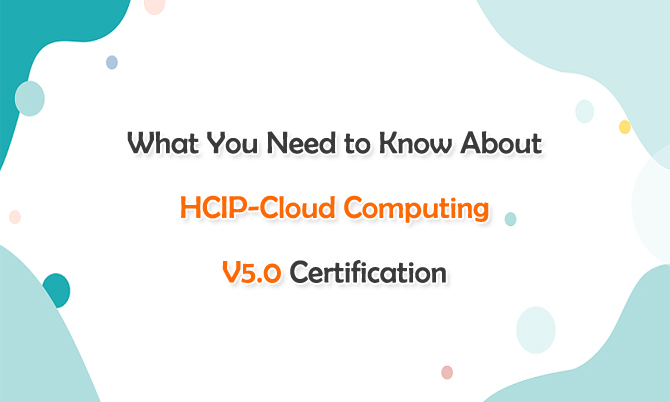 What You Need to Know About

HCIP-Cloud Computing

V5.0 Certification